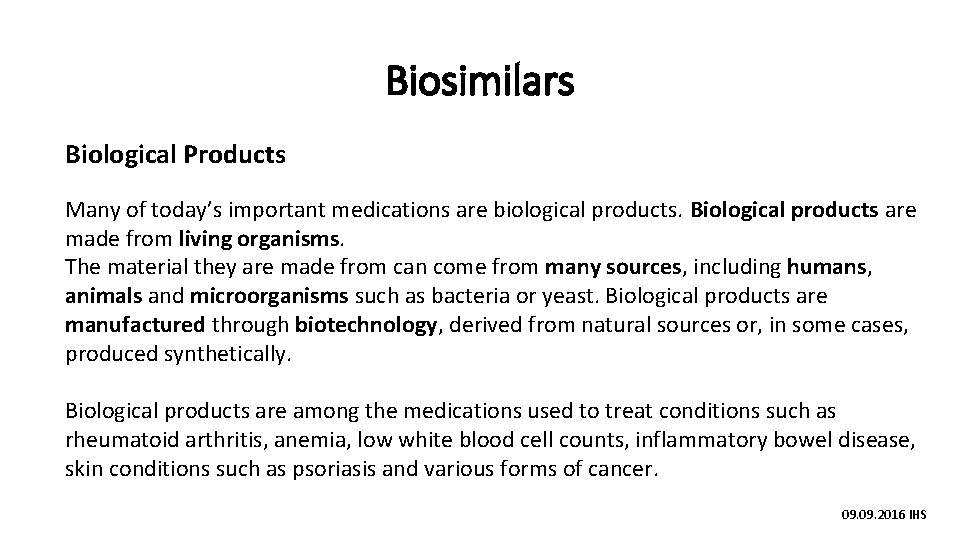 Biosimilars

Biological Products

Many of today's important medications are biological products. Biological products are made from living organisms.
The material they are made from can come from many sources, including humans, animals and microorganisms such as bacteria or yeast. Biological products are manufactured through biotechnology, derived from natural sources or, in some cases, produced synthetically.

Biological products are among the medications used to treat conditions such as rheumatoid arthritis, anemia, low white blood cell counts, inflammatory bowel disease, skin conditions such as psoriasis and various forms of cancer.

09.09.2016 IHS